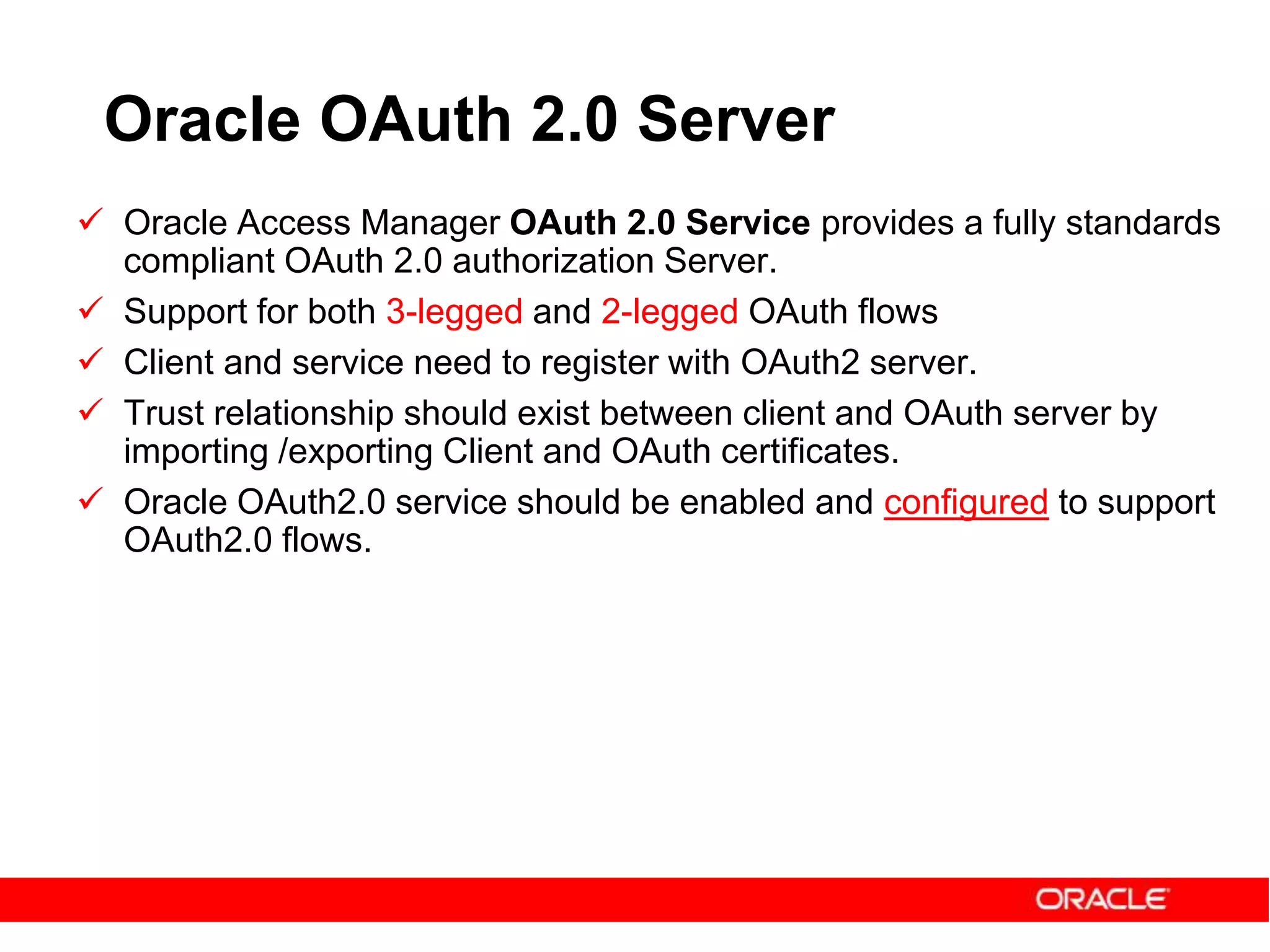 Oracle OAuth 2.0 Server

✓ Oracle Access Manager OAuth 2.0 Service provides a fully standards compliant OAuth 2.0 authorization Server.

✓ Support for both 3-legged and 2-legged OAuth flows

✓ Client and service need to register with OAuth2 server.

✓ Trust relationship should exist between client and OAuth server by importing /exporting Client and OAuth certificates.

✓ Oracle OAuth2.0 service should be enabled and configured to support OAuth2.0 flows.

ORACLE